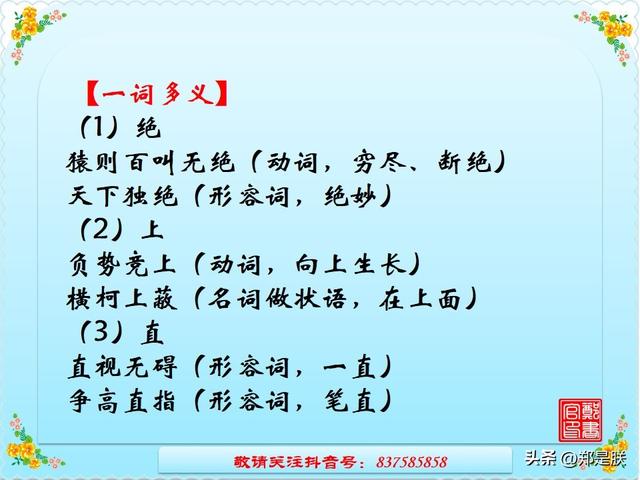 【一词多义】
（1）绝
猿则百叫无绝（动词，穷尽、断绝）
天下独绝（形容词，绝妙）
（2）上
负势竞上（动词，向上生长）
横柯上蔽（名词做状语，在上面）
（3）直
直视无碍（形容词，一直）
争高直指（形容词，笔直）

敬请关注抖音号：837585858

头条 @郑是朕